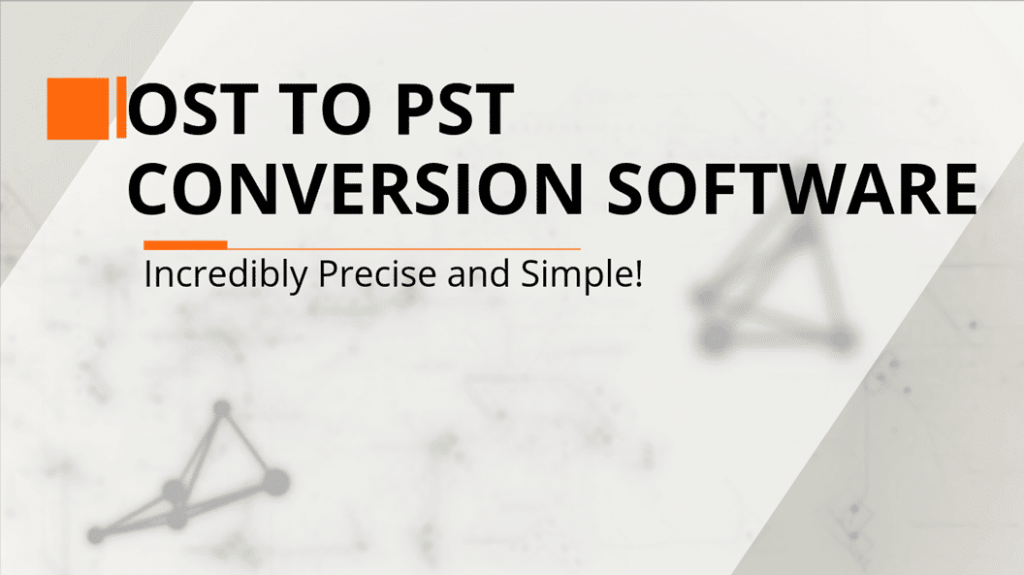 OST TO PST CONVERSION SOFTWARE

Incredibly Precise and Simple!